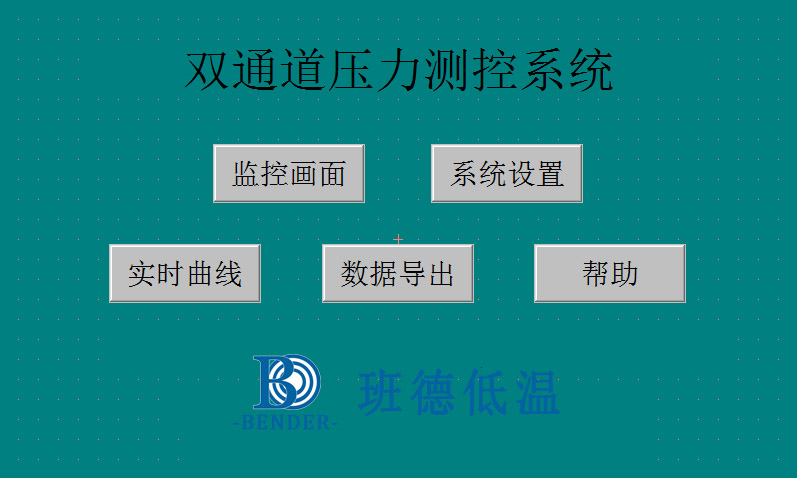 双通道压力测控系统

监控画面

系统设置

实时曲线

数据导出

帮助

BD
-BENDER-

班德低温